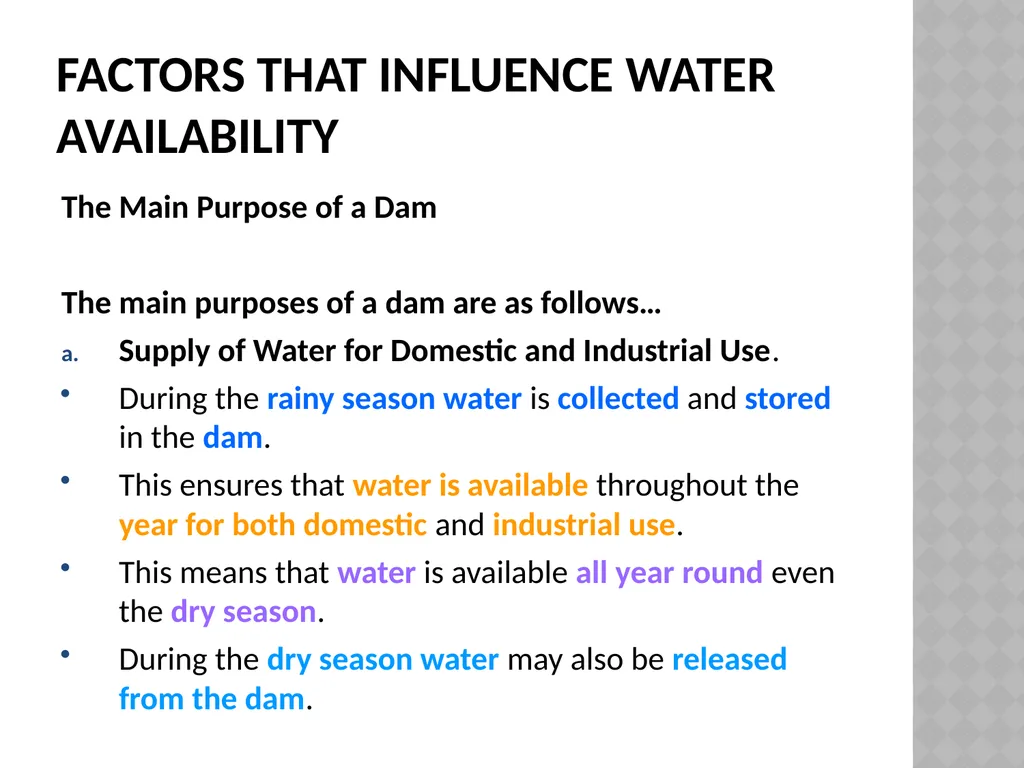 FACTORS THAT INFLUENCE WATER AVAILABILITY

The Main Purpose of a Dam

The main purposes of a dam are as follows…

a. Supply of Water for Domestic and Industrial Use.

• During the rainy season water is collected and stored in the dam.

• This ensures that water is available throughout the year for both domestic and industrial use.

• This means that water is available all year round even the dry season.

• During the dry season water may also be released from the dam.